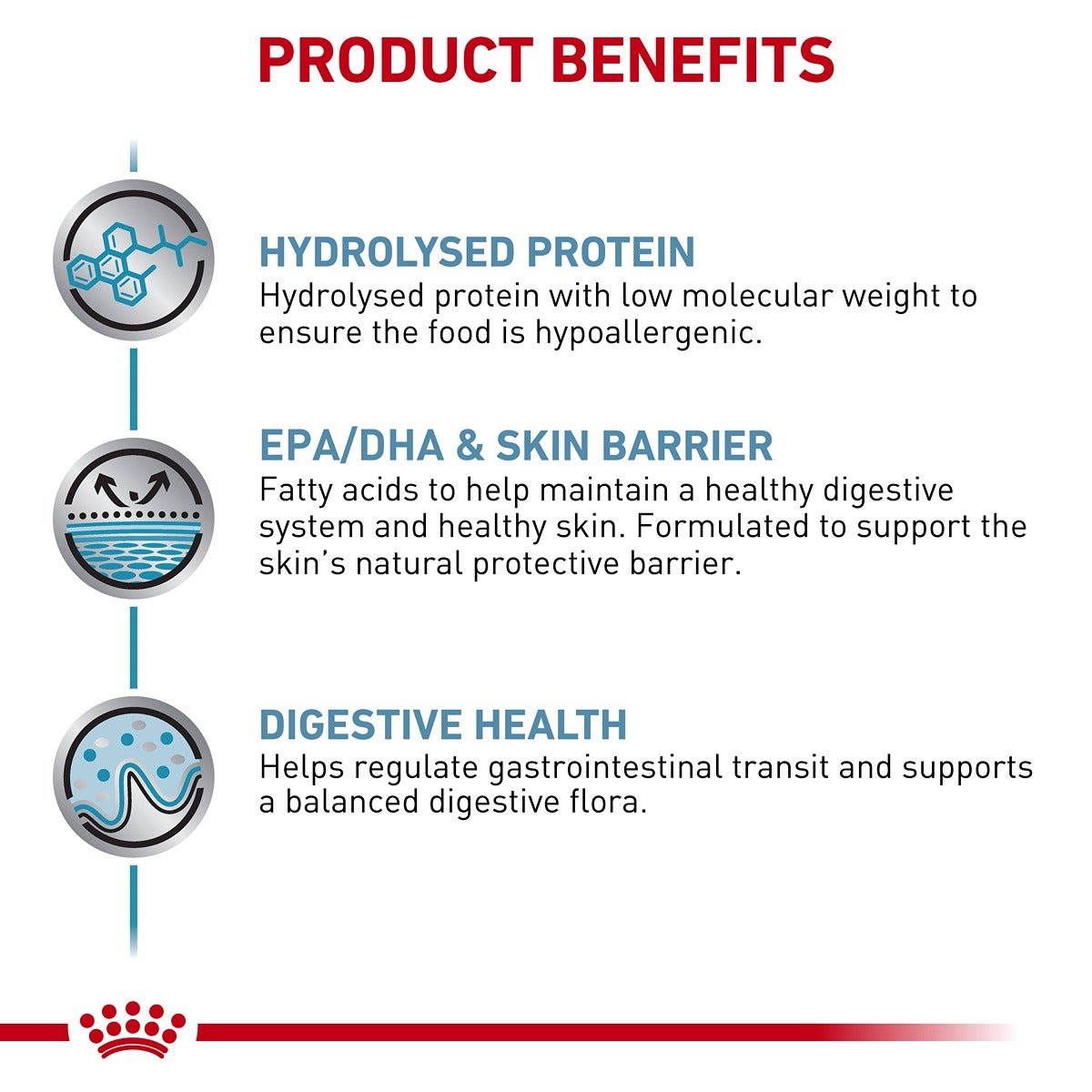 PRODUCT BENEFITS

HYDROLYSED PROTEIN
Hydrolysed protein with low molecular weight to ensure the food is hypoallergenic.

EPA/DHA & SKIN BARRIER
Fatty acids to help maintain a healthy digestive system and healthy skin. Formulated to support the skin's natural protective barrier.

DIGESTIVE HEALTH
Helps regulate gastrointestinal transit and supports a balanced digestive flora.